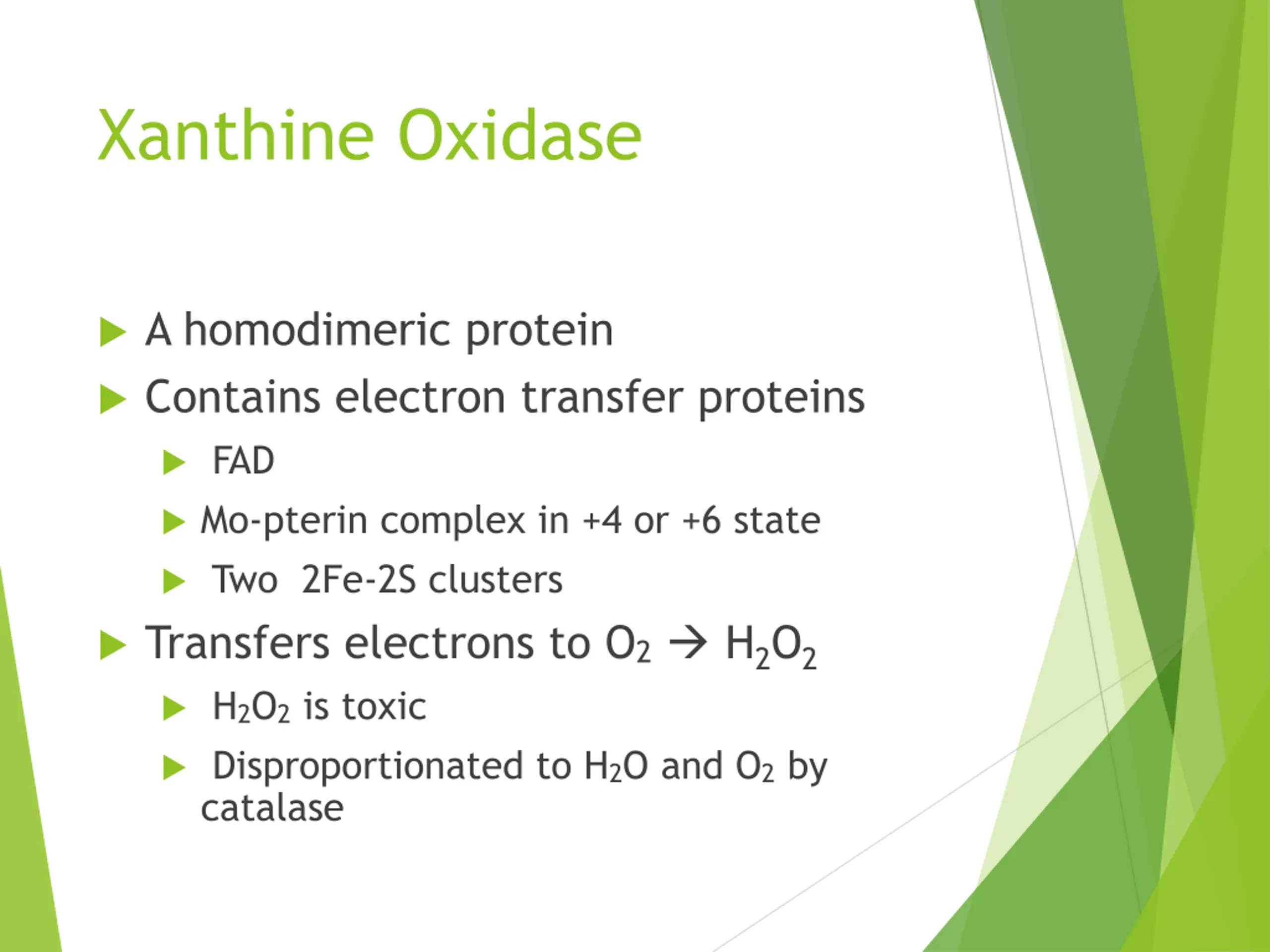 Xanthine Oxidase

A homodimeric protein

Contains electron transfer proteins

FAD

Mo-pterin complex in +4 or +6 state

Two 2Fe-2S clusters

Transfers electrons to $O_2 \rightarrow H_2O_2$

$H_2O_2$ is toxic

Disproportionated to $H_2O$ and $O_2$ by catalase